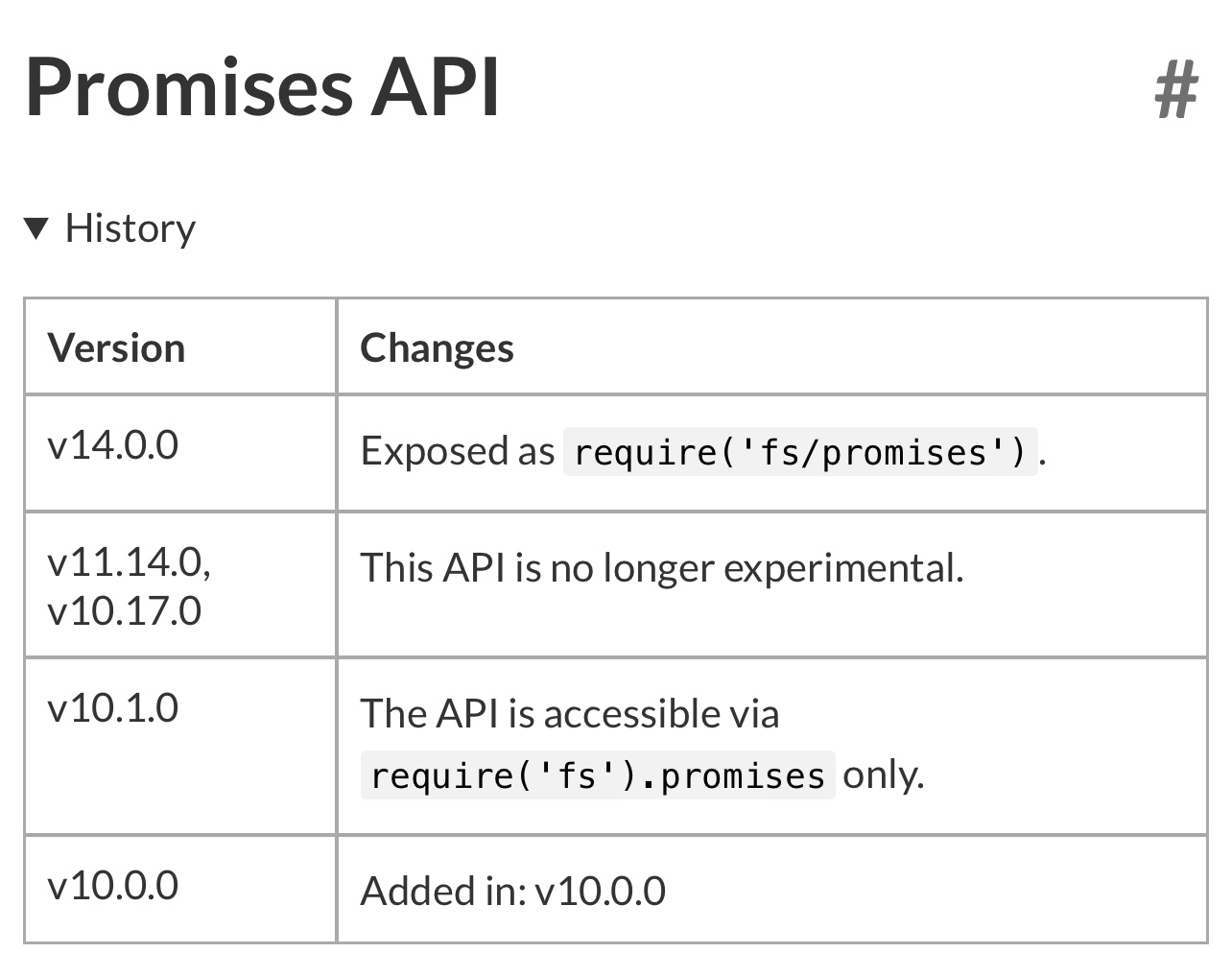 Promises API #

▼ History

| Version | Changes |
|---|---|
| v14.0.0 | Exposed as require('fs/promises'). |
| v11.14.0, v10.17.0 | This API is no longer experimental. |
| v10.1.0 | The API is accessible via require('fs').promises only. |
| v10.0.0 | Added in: v10.0.0 |